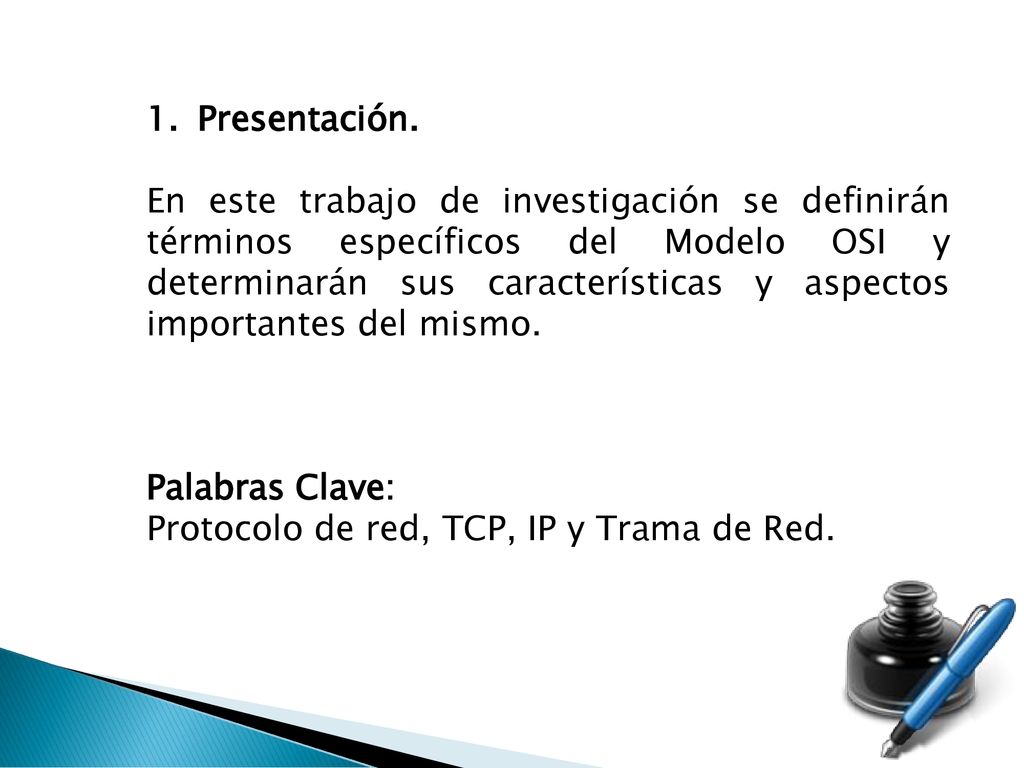 1. Presentación.

En este trabajo de investigación se definirán términos específicos del Modelo OSI y determinarán sus características y aspectos importantes del mismo.

Palabras Clave:
Protocolo de red, TCP, IP y Trama de Red.